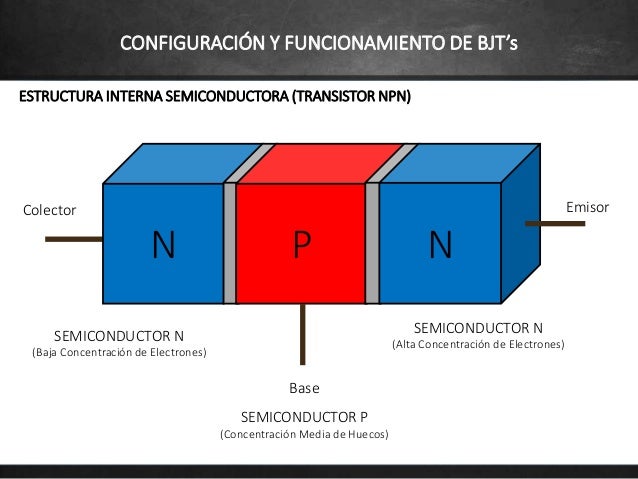 CONFIGURACIÓN Y FUNCIONAMIENTO DE BJT's

ESTRUCTURA INTERNA SEMICONDUCTORA (TRANSISTOR NPN)

Colector

N

P

N

Emisor

SEMICONDUCTOR N
(Baja Concentración de Electrones)

SEMICONDUCTOR N
(Alta Concentración de Electrones)

Base

SEMICONDUCTOR P
(Concentración Media de Huecos)